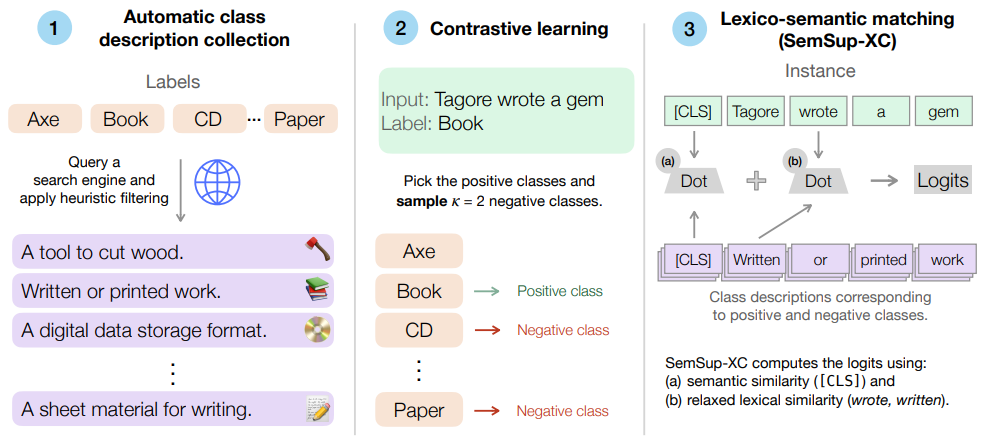 1 Automatic class description collection

Labels

Axe Book CD ··· Paper

Query a search engine and apply heuristic filtering

A tool to cut wood.

Written or printed work.

A digital data storage format.

⋮

A sheet material for writing.

2 Contrastive learning

Input: Tagore wrote a gem
Label: Book

Pick the positive classes and **sample** $\kappa = 2$ negative classes.

Axe

Book → Positive class

CD → Negative class

⋮

Paper → Negative class

3 Lexico-semantic matching (SemSup-XC)

Instance

[CLS] Tagore wrote a gem

(a) Dot + (b) Dot → Logits

[CLS] Written or printed work

Class descriptions corresponding to positive and negative classes.

SemSup-XC computes the logits using:
(a) semantic similarity ([CLS]) and
(b) relaxed lexical similarity (*wrote, written*).